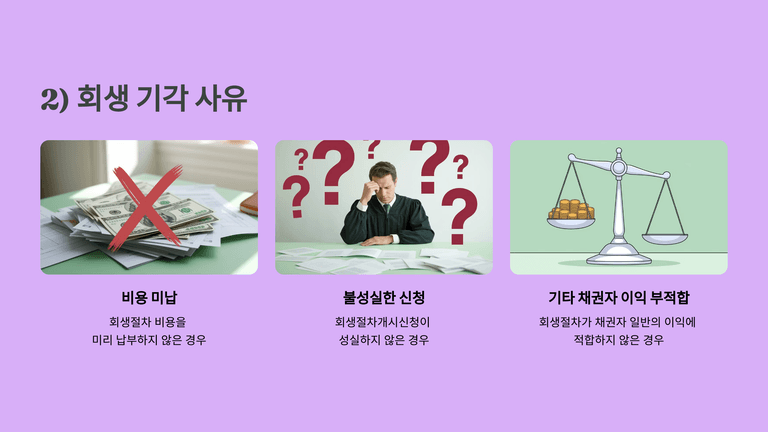 2) 회생 기각 사유

비용 미납

회생절차 비용을 미리 납부하지 않은 경우

불성실한 신청

회생절차개시신청이 성실하지 않은 경우

기타 채권자 이익 부적합

회생절차가 채권자 일반의 이익에 적합하지 않은 경우